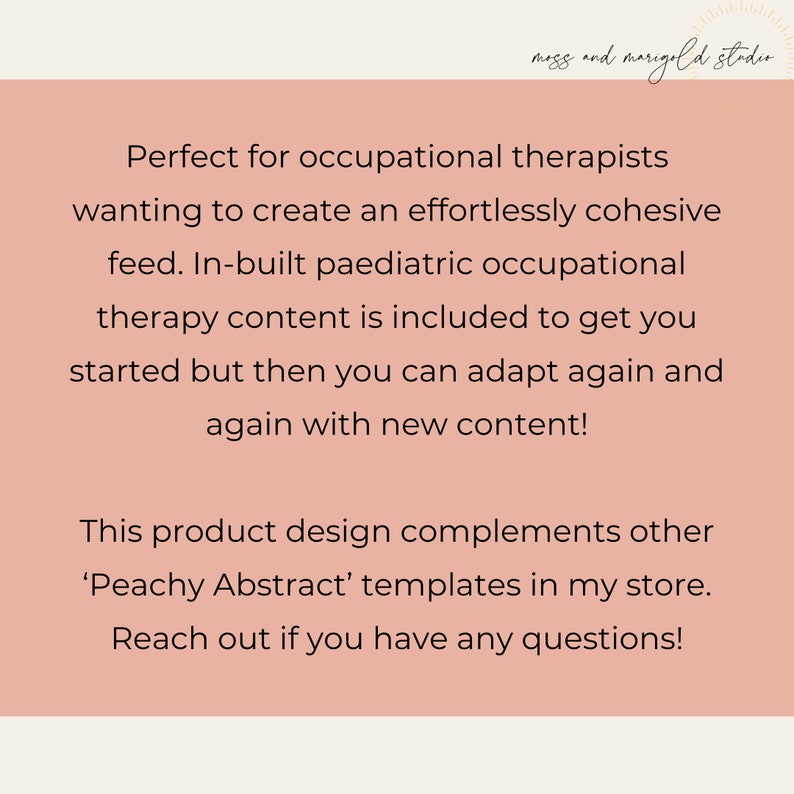 moss and marigold studio

Perfect for occupational therapists wanting to create an effortlessly cohesive feed. In-built paediatric occupational therapy content is included to get you started but then you can adapt again and again with new content!

This product design complements other ‘Peachy Abstract’ templates in my store. Reach out if you have any questions!